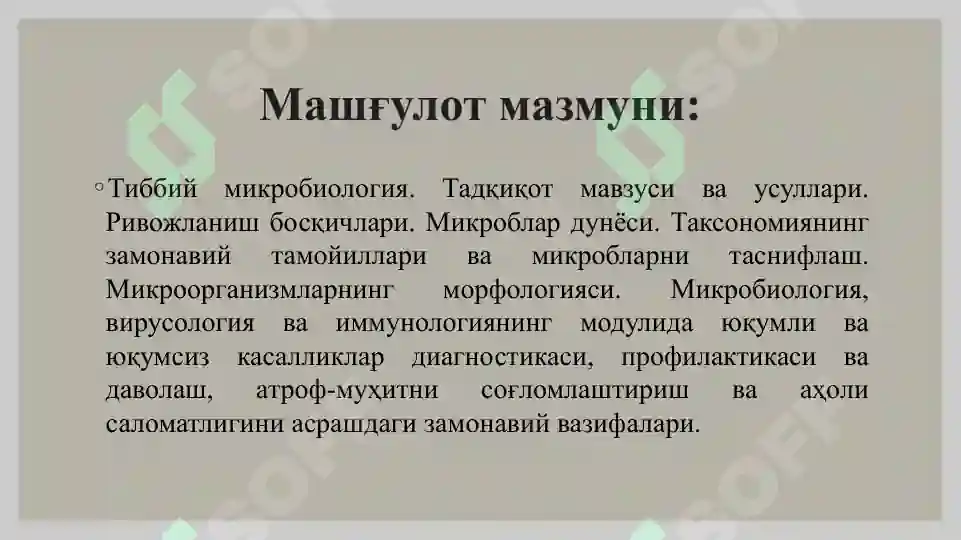 Машғулот мазмуни:

◦ Тиббий микробиология. Тадқиқот мавзуси ва усуллари. Ривожланиш босқичлари. Микроблар дунёси. Таксономиянинг замонавий тамойиллари ва микробларни таснифлаш. Микроорганизмларнинг морфологияси. Микробиология, вирусология ва иммунологиянинг модулида юқумли ва юқумсиз касалликлар диагностикаси, профилактикаси ва даволаш, атроф-муҳитни соғломлаштириш ва аҳоли саломатлигини асрашдаги замонавий вазифалари.